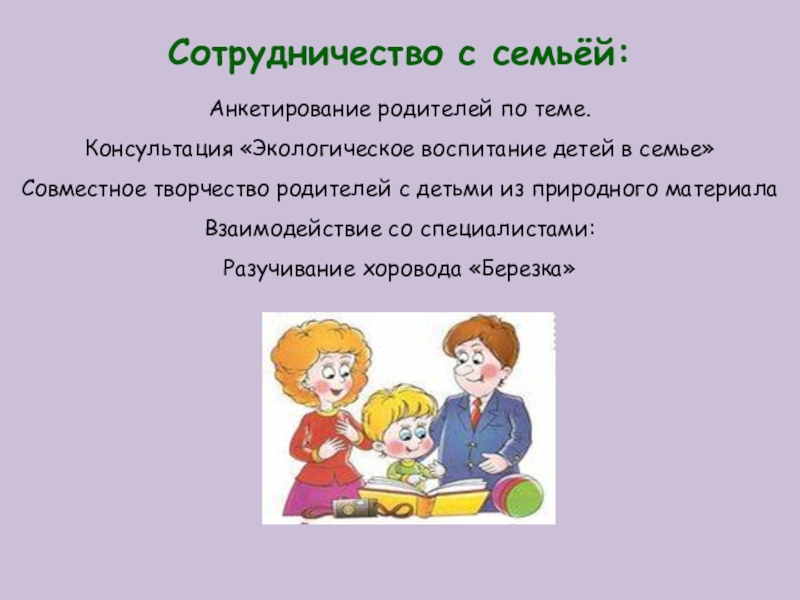 Сотрудничество с семьёй:

Анкетирование родителей по теме.

Консультация «Экологическое воспитание детей в семье»

Совместное творчество родителей с детьми из природного материала

Взаимодействие со специалистами:

Разучивание хоровода «Березка»